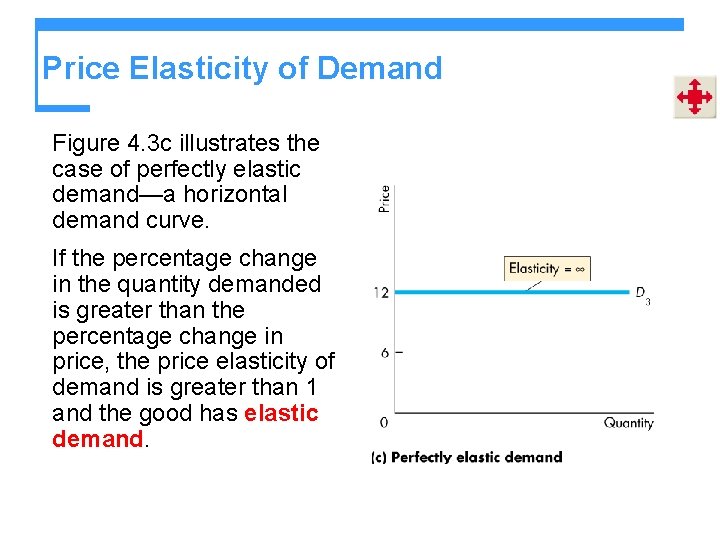 Price Elasticity of Demand

Figure 4.3c illustrates the case of perfectly elastic demand—a horizontal demand curve.

If the percentage change in the quantity demanded is greater than the percentage change in price, the price elasticity of demand is greater than 1 and the good has elastic demand.

Price

Elasticity = $\infty$

12

$D_3$

6

0

Quantity

(c) Perfectly elastic demand